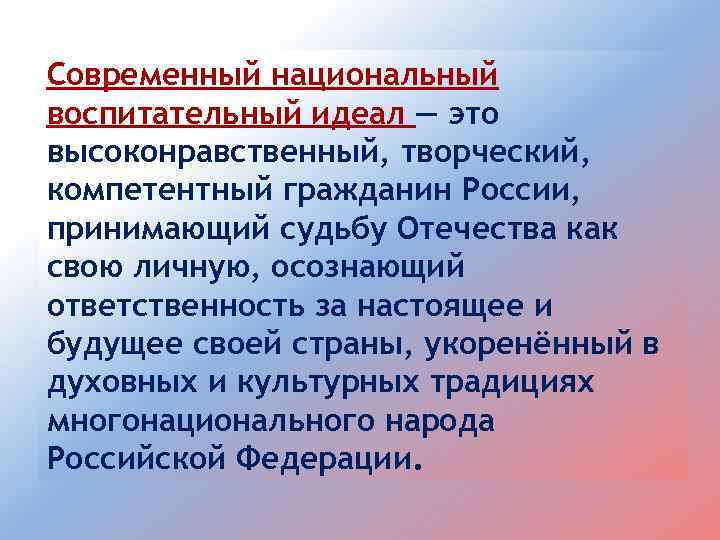 Современный национальный воспитательный идеал — это высоконравственный, творческий, компетентный гражданин России, принимающий судьбу Отечества как свою личную, осознающий ответственность за настоящее и будущее своей страны, укоренённый в духовных и культурных традициях многонационального народа Российской Федерации.